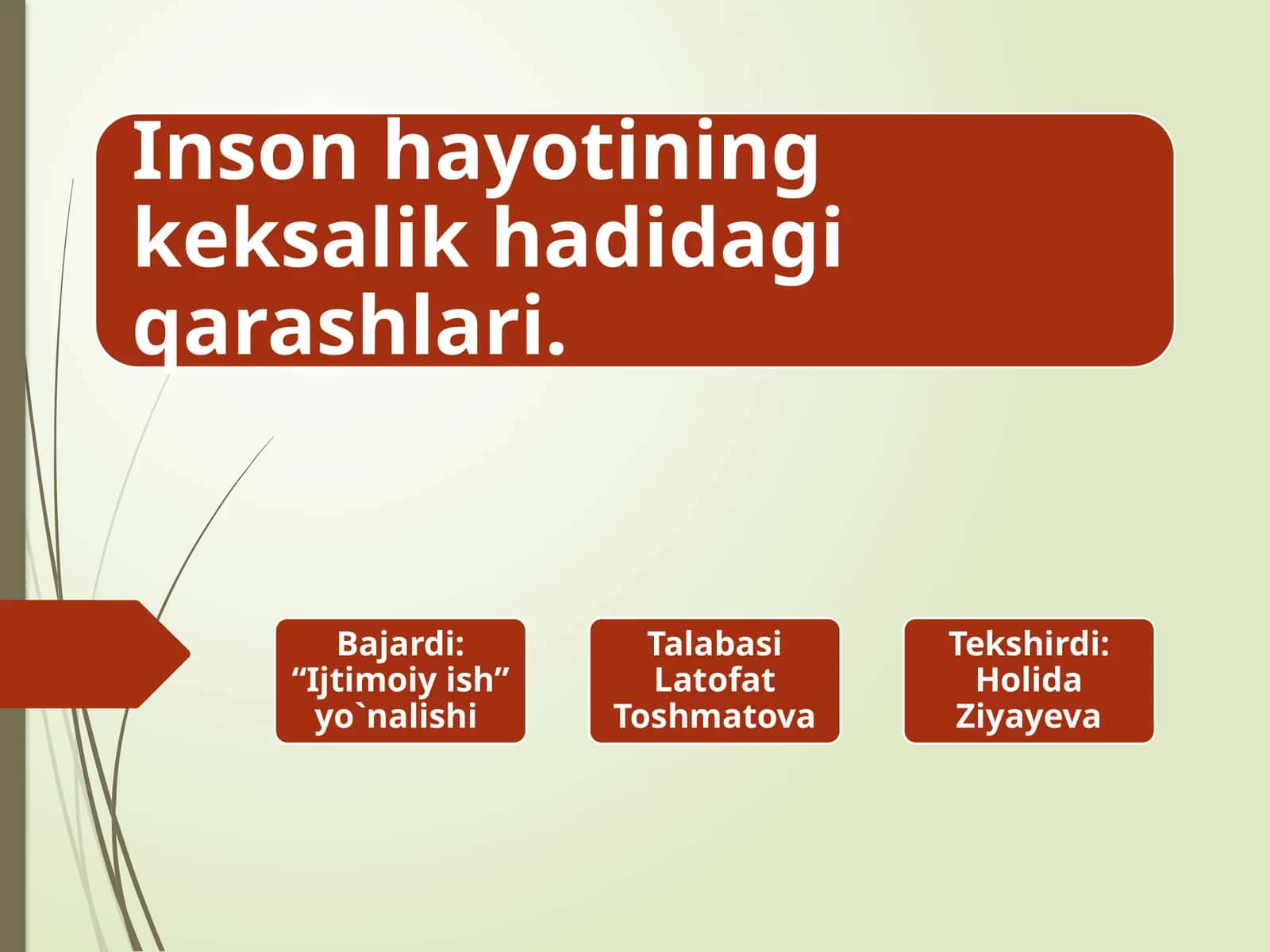 Inson hayotining keksalik hadidagi qarashlari.

Bajardi: “Ijtimoiy ish” yo`nalishi

Talabasi Latofat Toshmatova

Tekshirdi: Holida Ziyayeva